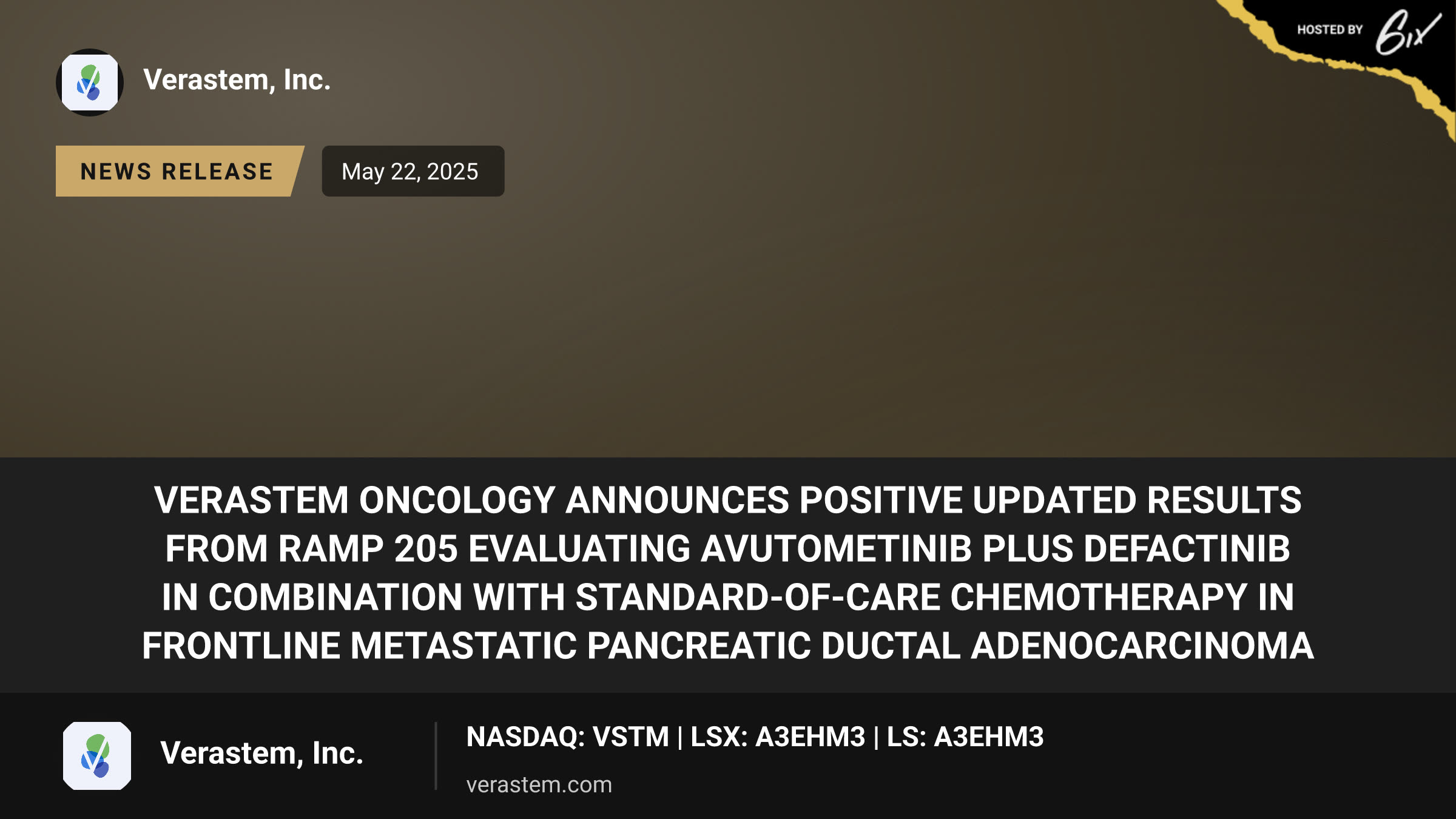 HOSTED BY 6ix

Verastem, Inc.

NEWS RELEASE

May 22, 2025

VERASTEM ONCOLOGY ANNOUNCES POSITIVE UPDATED RESULTS FROM RAMP 205 EVALUATING AVUTOMETINIB PLUS DEFACTINIB IN COMBINATION WITH STANDARD-OF-CARE CHEMOTHERAPY IN FRONTLINE METASTATIC PANCREATIC DUCTAL ADENOCARCINOMA

Verastem, Inc.

NASDAQ: VSTM | LSX: A3EHM3 | LS: A3EHM3

verastem.com